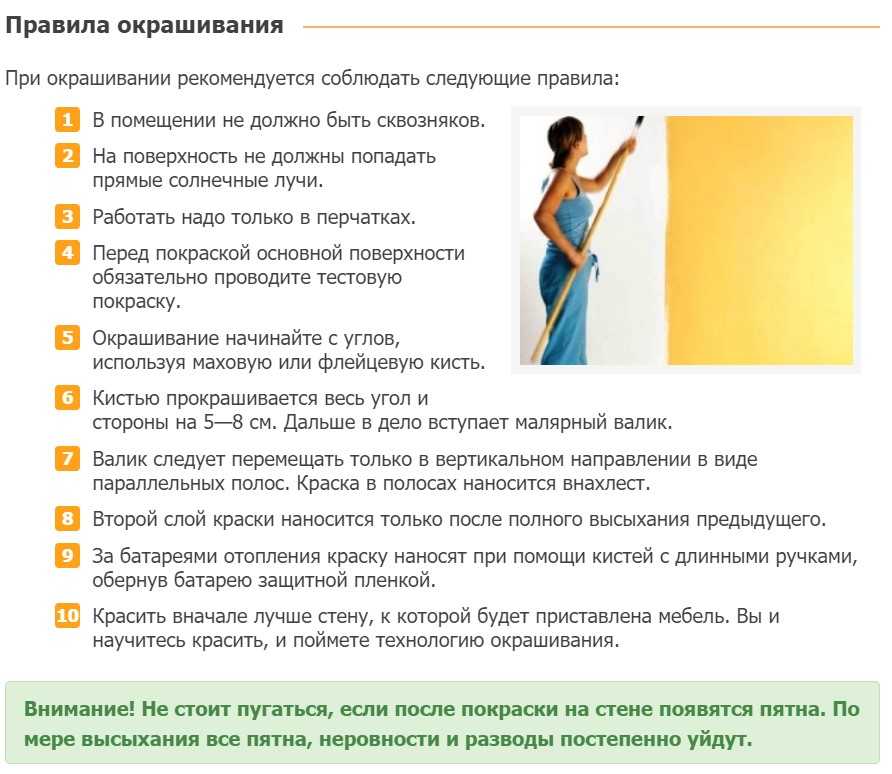 Правила окрашивания

При окрашивании рекомендуется соблюдать следующие правила:

1 В помещении не должно быть сквозняков.

2 На поверхность не должны попадать прямые солнечные лучи.

3 Работать надо только в перчатках.

4 Перед покраской основной поверхности обязательно проводите тестовую покраску.

5 Окрашивание начинайте с углов, используя маховую или флейцевую кисть.

6 Кистью прокрашивается весь угол и стороны на 5—8 см. Дальше в дело вступает малярный валик.

7 Валик следует перемещать только в вертикальном направлении в виде параллельных полос. Краска в полосах наносится внахлест.

8 Второй слой краски наносится только после полного высыхания предыдущего.

9 За батареями отопления краску наносят при помощи кистей с длинными ручками, обернув батарею защитной пленкой.

10 Красить вначале лучше стену, к которой будет приставлена мебель. Вы и научитесь красить, и поймете технологию окрашивания.

Внимание! Не стоит пугаться, если после покраски на стене появятся пятна. По мере высыхания все пятна, неровности и разводы постепенно уйдут.